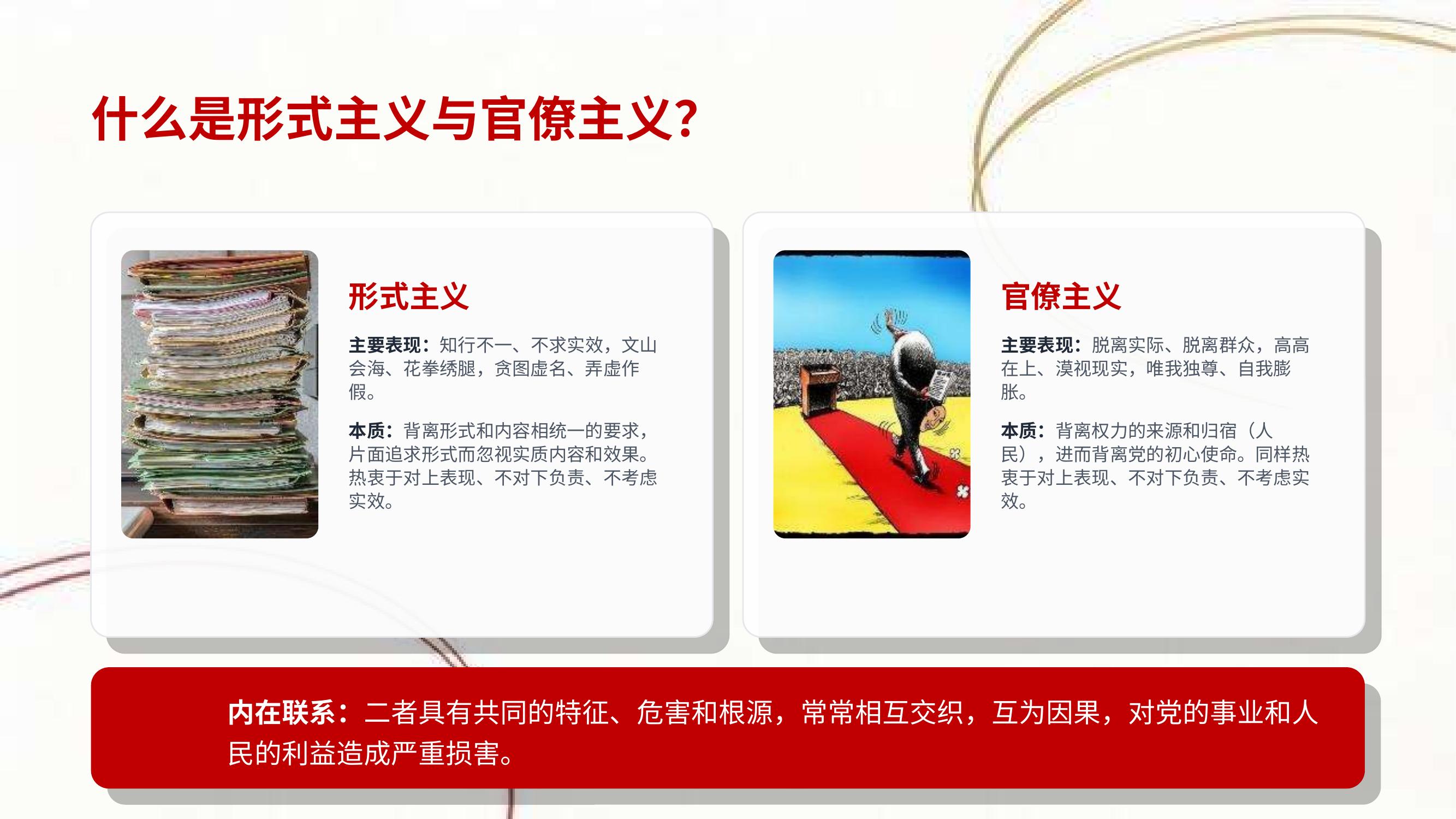 什么是形式主义与官僚主义?

形式主义

主要表现：知行不一、不求实效，文山会海、花拳绣腿，贪图虚名、弄虚作假。

本质：背离形式和内容相统一的要求，片面追求形式而忽视实质内容和效果。热衷于对上表现、不对下负责、不考虑实效。

官僚主义

主要表现：脱离实际、脱离群众，高高在上、漠视现实，唯我独尊、自我膨胀。

本质：背离权力的来源和归宿（人民），进而背离党的初心使命。同样热衷于对上表现、不对下负责、不考虑实效。

内在联系：二者具有共同的特征、危害和根源，常常相互交织，互为因果，对党的事业和人民的利益造成严重损害。